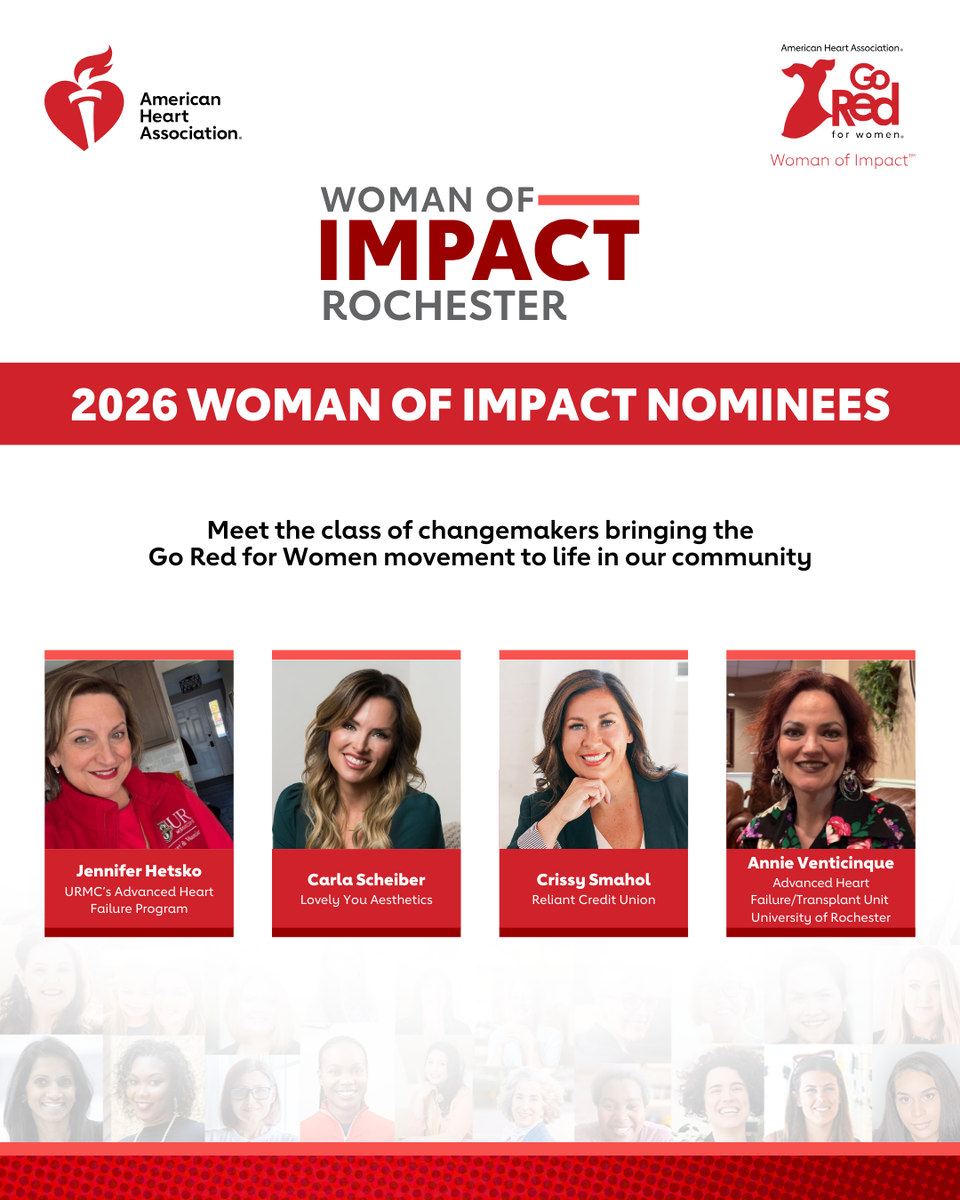 American Heart Association.

American Heart Association.
Go Red for women.
Woman of Impact™

WOMAN OF
IMPACT
ROCHESTER

2026 WOMAN OF IMPACT NOMINEES

Meet the class of changemakers bringing the Go Red for Women movement to life in our community

UR

Jennifer Hetsko
URMC's Advanced Heart Failure Program

Carla Scheiber
Lovely You Aesthetics

Crissy Smahol
Reliant Credit Union

Annie Venticinque
Advanced Heart Failure/Transplant Unit University of Rochester